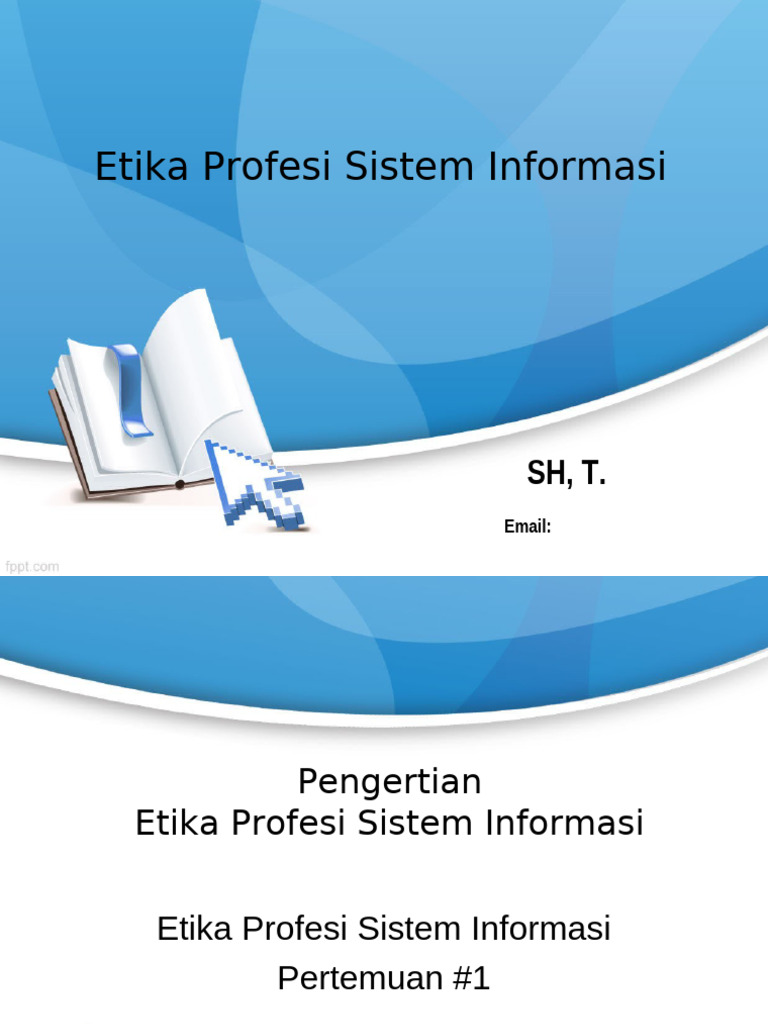 Etika Profesi Sistem Informasi

SH, T.

Email:

fppt.com

Pengertian
Etika Profesi Sistem Informasi

Etika Profesi Sistem Informasi
Pertemuan #1